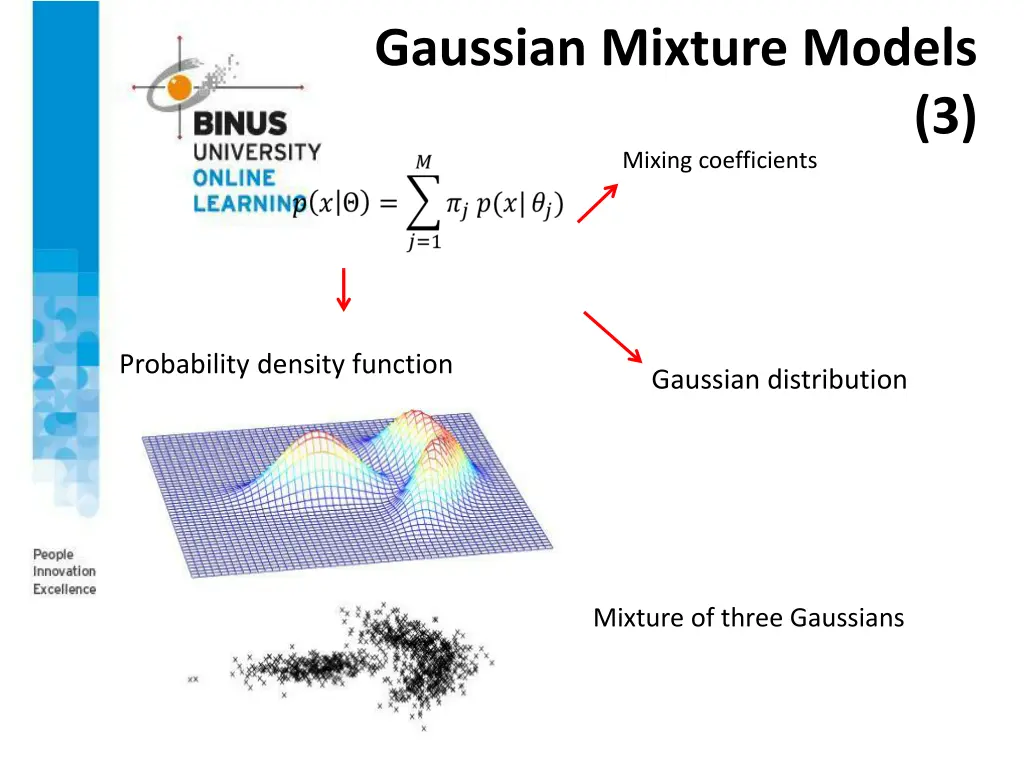 Gaussian Mixture Models (3)

BINUS UNIVERSITY ONLINE LEARNING

$p(x|\Theta) = \sum_{j=1}^{M} \pi_j \, p(x|\theta_j)$

Mixing coefficients

Probability density function

Gaussian distribution

People Innovation Excellence

Mixture of three Gaussians